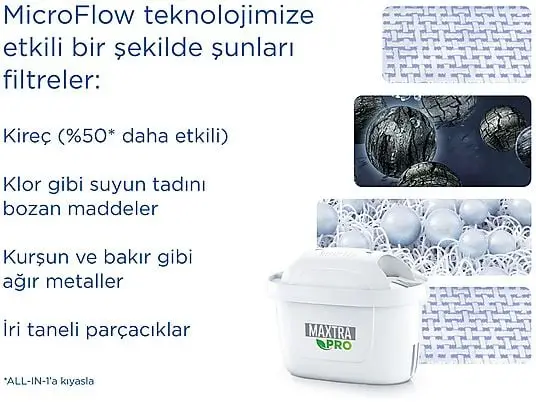 MicroFlow teknolojimize etkili bir şekilde şunları filtreler:

Kireç (%50* daha etkili)

Klor gibi suyun tadını bozan maddeler

Kurşun ve bakır gibi ağır metaller

İri taneli parçacıklar

*ALL-IN-1'a kıyasla

MAXTRA PRO